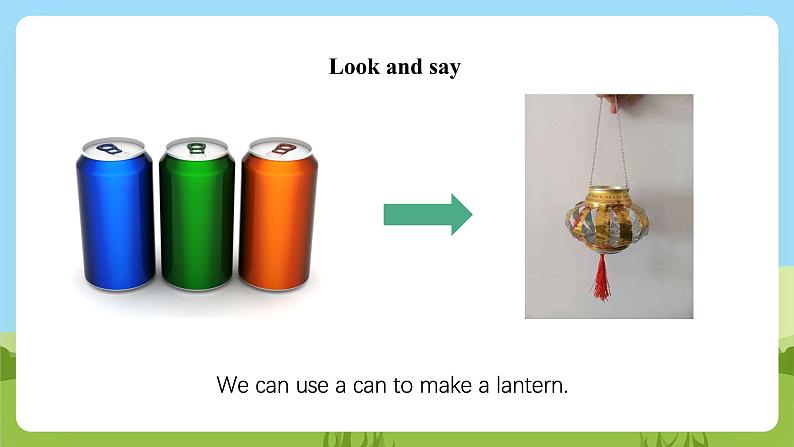 Look and say

We can use a can to make a lantern.